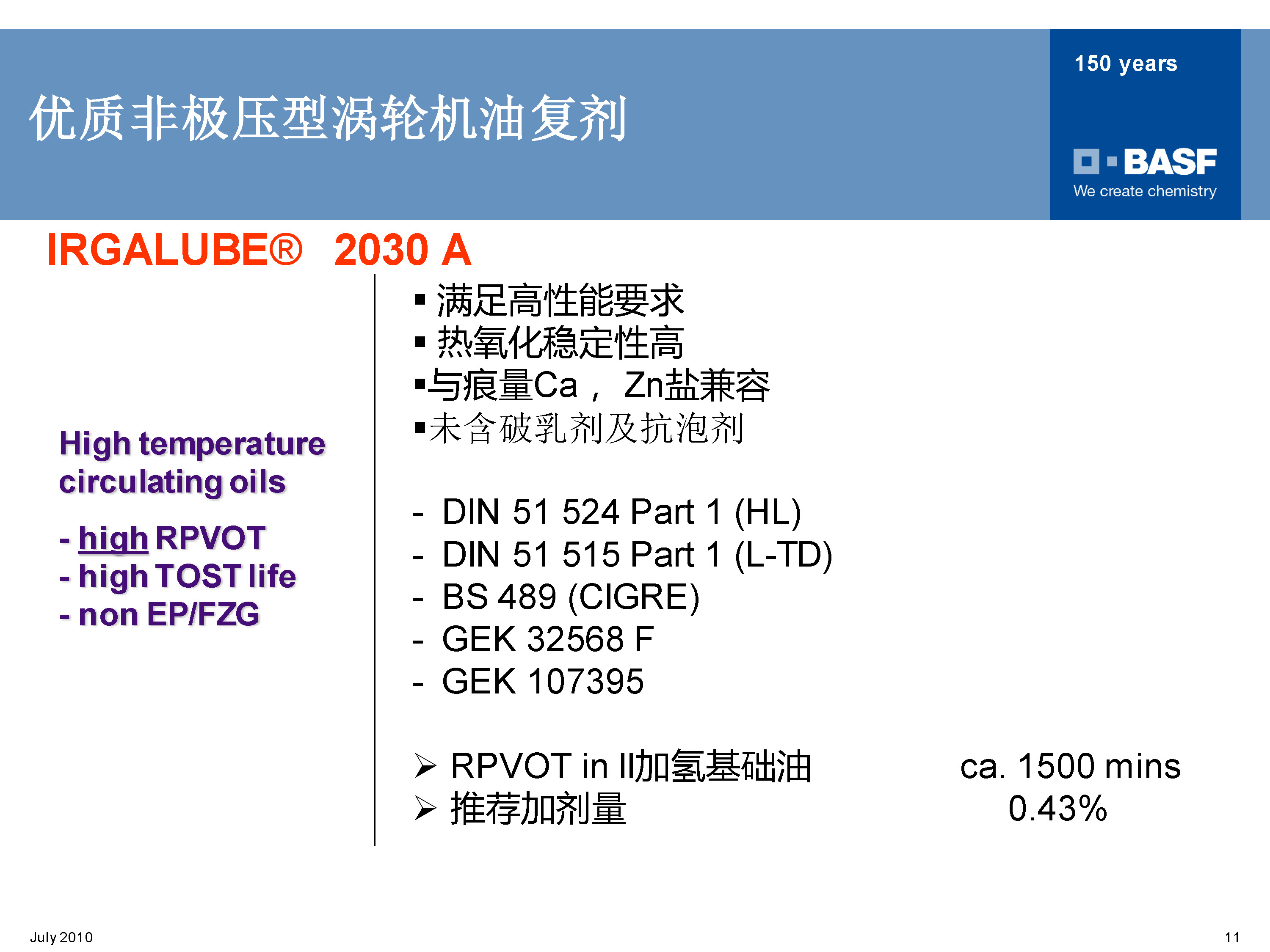 优质非极压型涡轮机油复剂

150 years

BASF
We create chemistry

IRGALUBE® 2030 A

High temperature circulating oils

- high RPVOT
- high TOST life
- non EP/FZG

▪ 满足高性能要求
▪ 热氧化稳定性高
▪与痕量Ca， Zn盐兼容
▪未含破乳剂及抗泡剂

- DIN 51 524 Part 1 (HL)
- DIN 51 515 Part 1 (L-TD)
- BS 489 (CIGRE)
- GEK 32568 F
- GEK 107395

➢ RPVOT in II加氢基础油 ca. 1500 mins
➢ 推荐加剂量 0.43%

July 2010

11